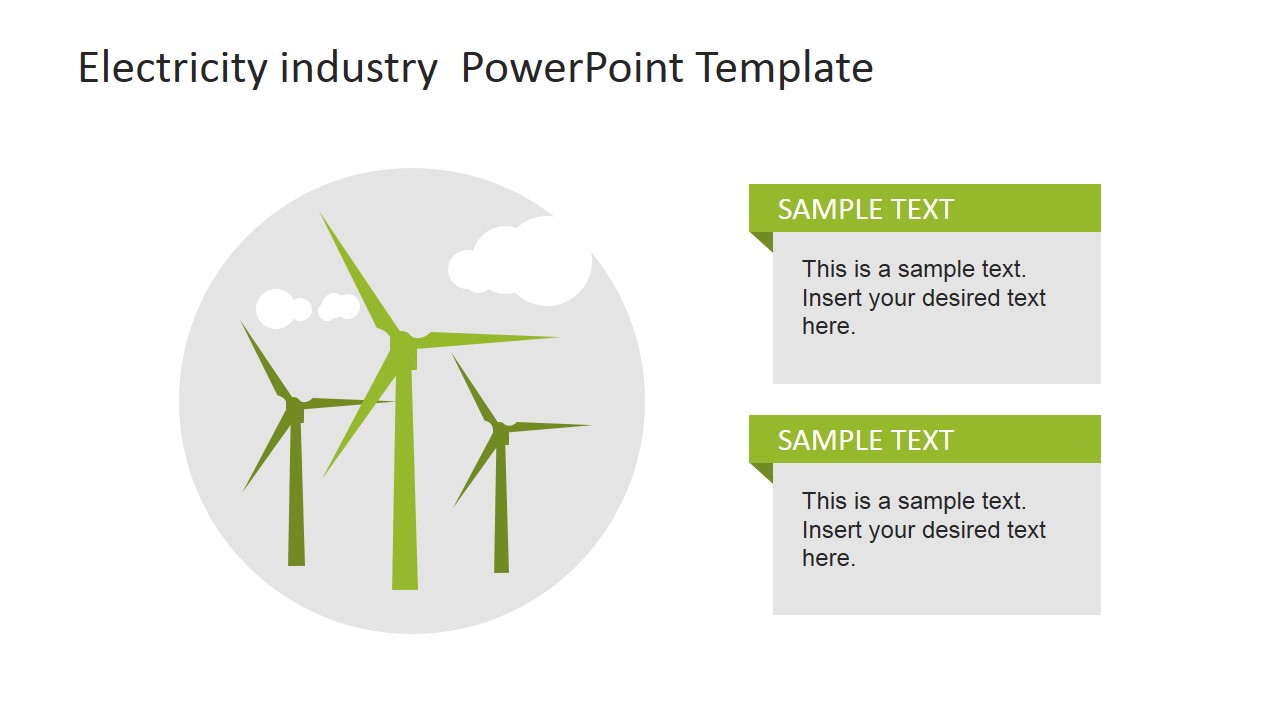 Electricity industry  PowerPoint Template

SAMPLE TEXT

This is a sample text. Insert your desired text here.

SAMPLE TEXT

This is a sample text. Insert your desired text here.